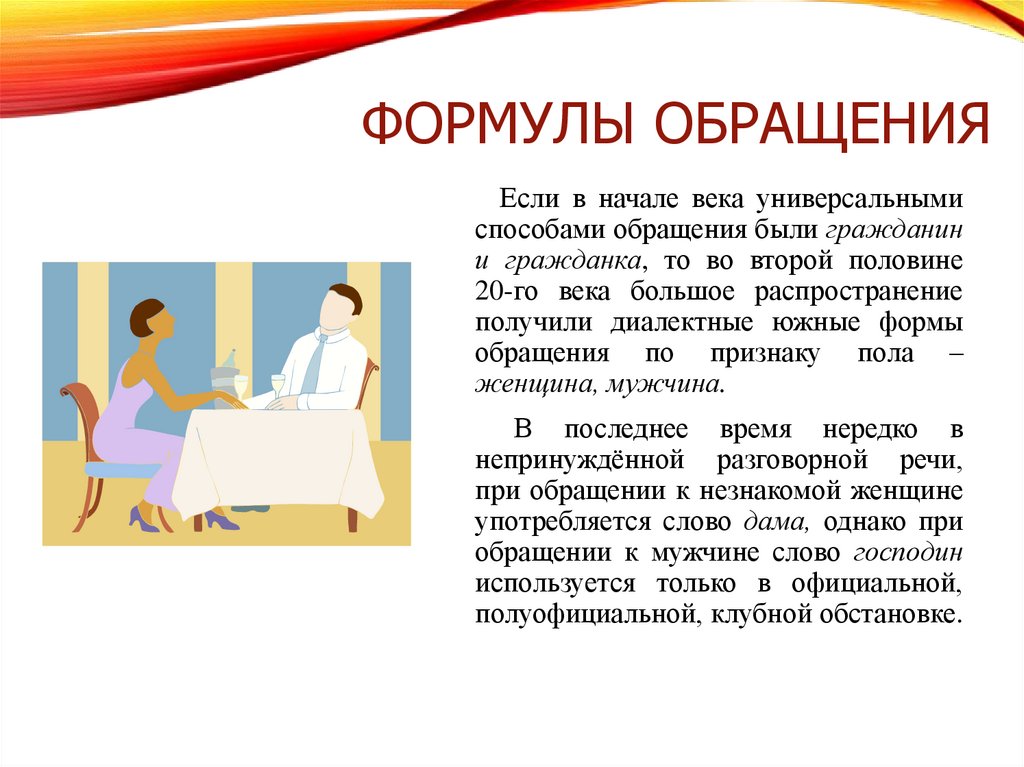 ФОРМУЛЫ ОБРАЩЕНИЯ

Если в начале века универсальными способами обращения были гражданин и гражданка, то во второй половине 20-го века большое распространение получили диалектные южные формы обращения по признаку пола – женщина, мужчина.

В последнее время нередко в непринуждённой разговорной речи, при обращении к незнакомой женщине употребляется слово дама, однако при обращении к мужчине слово господин используется только в официальной, полуофициальной, клубной обстановке.